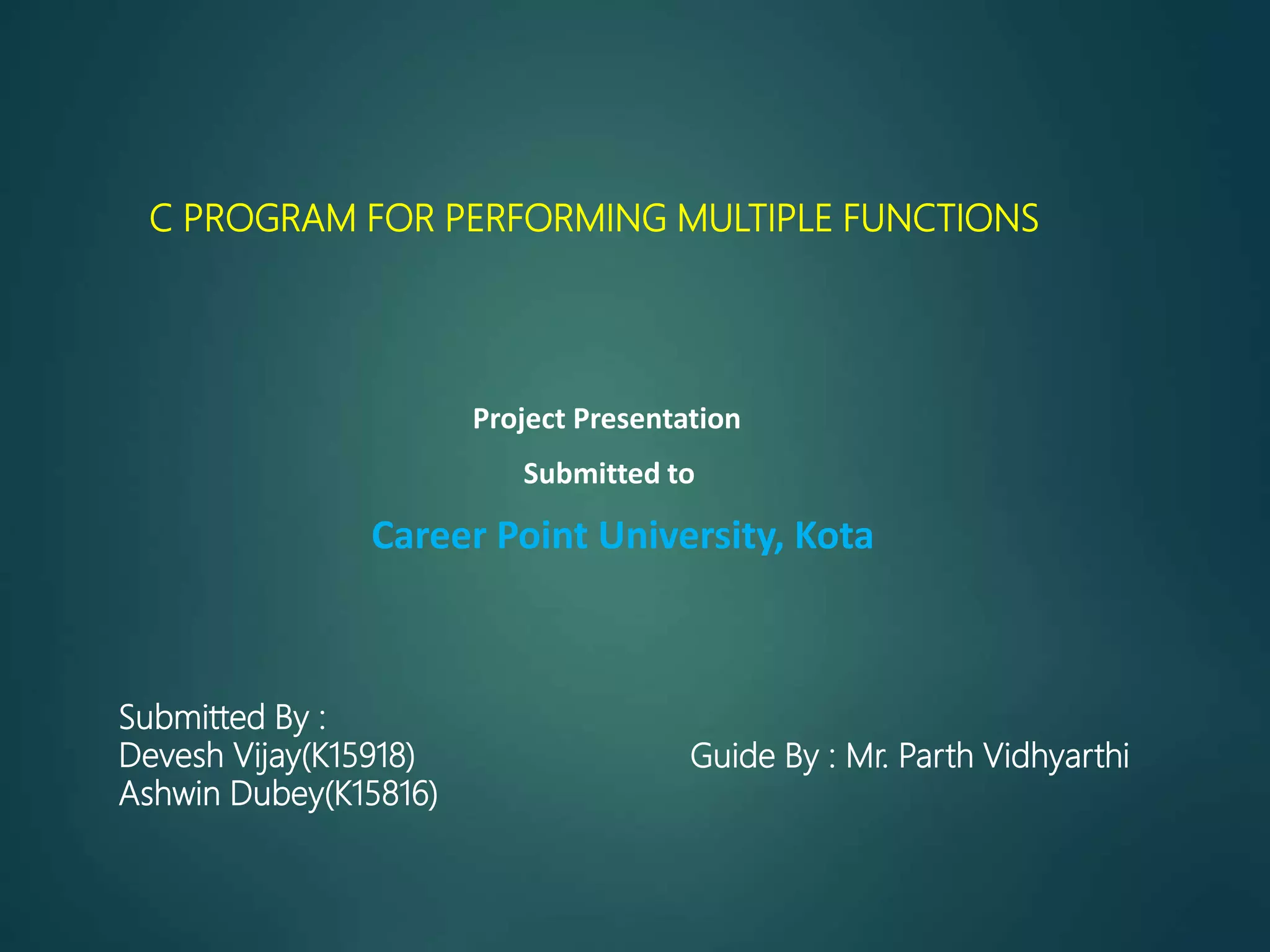 C PROGRAM FOR PERFORMING MULTIPLE FUNCTIONS

Project Presentation

Submitted to

Career Point University, Kota

Submitted By :
Devesh Vijay(K15918)
Ashwin Dubey(K15816)

Guide By : Mr. Parth Vidhyarthi